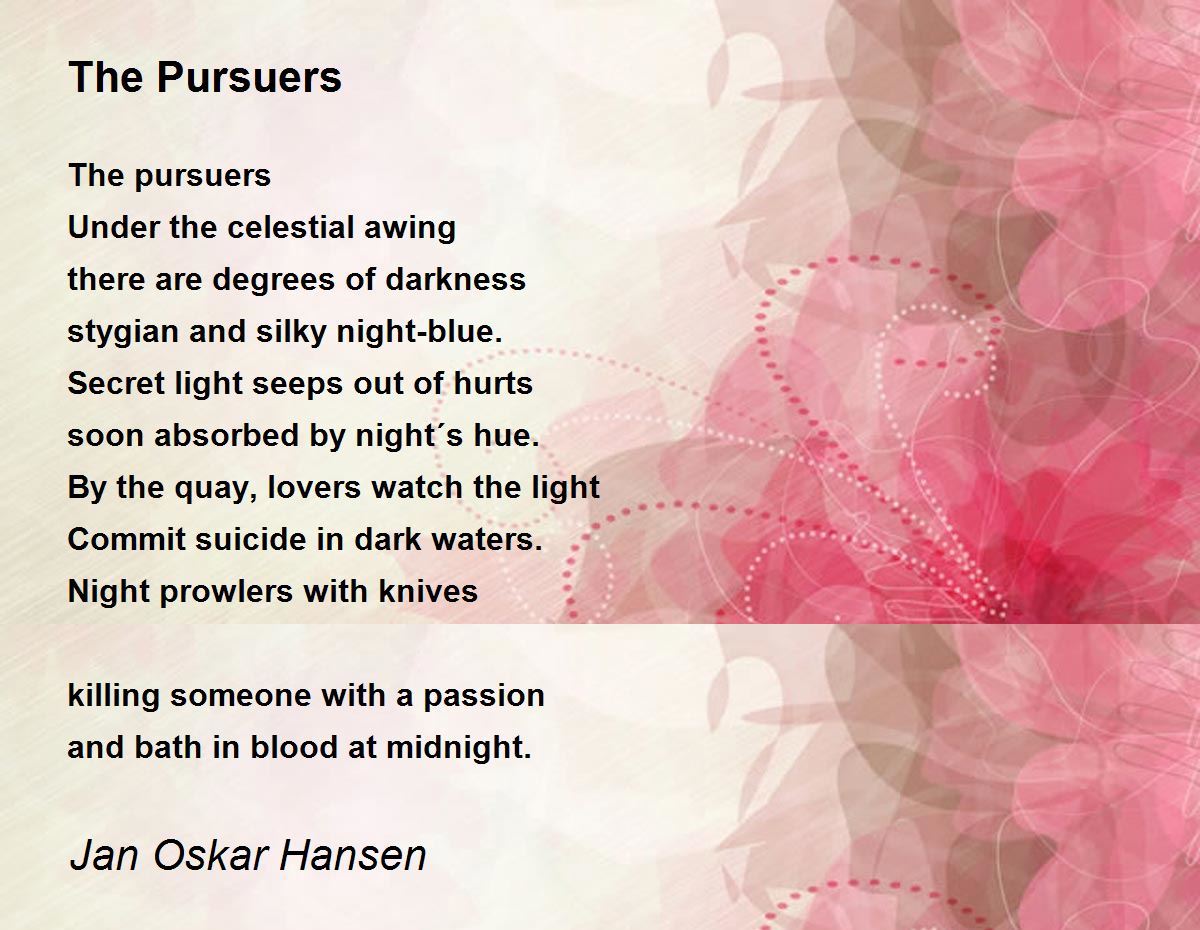 The Pursuers

The pursuers
Under the celestial awing
there are degrees of darkness
stygian and silky night-blue.
Secret light seeps out of hurts
soon absorbed by night´s hue.
By the quay, lovers watch the light
Commit suicide in dark waters.
Night prowlers with knives

killing someone with a passion
and bath in blood at midnight.

Jan Oskar Hansen